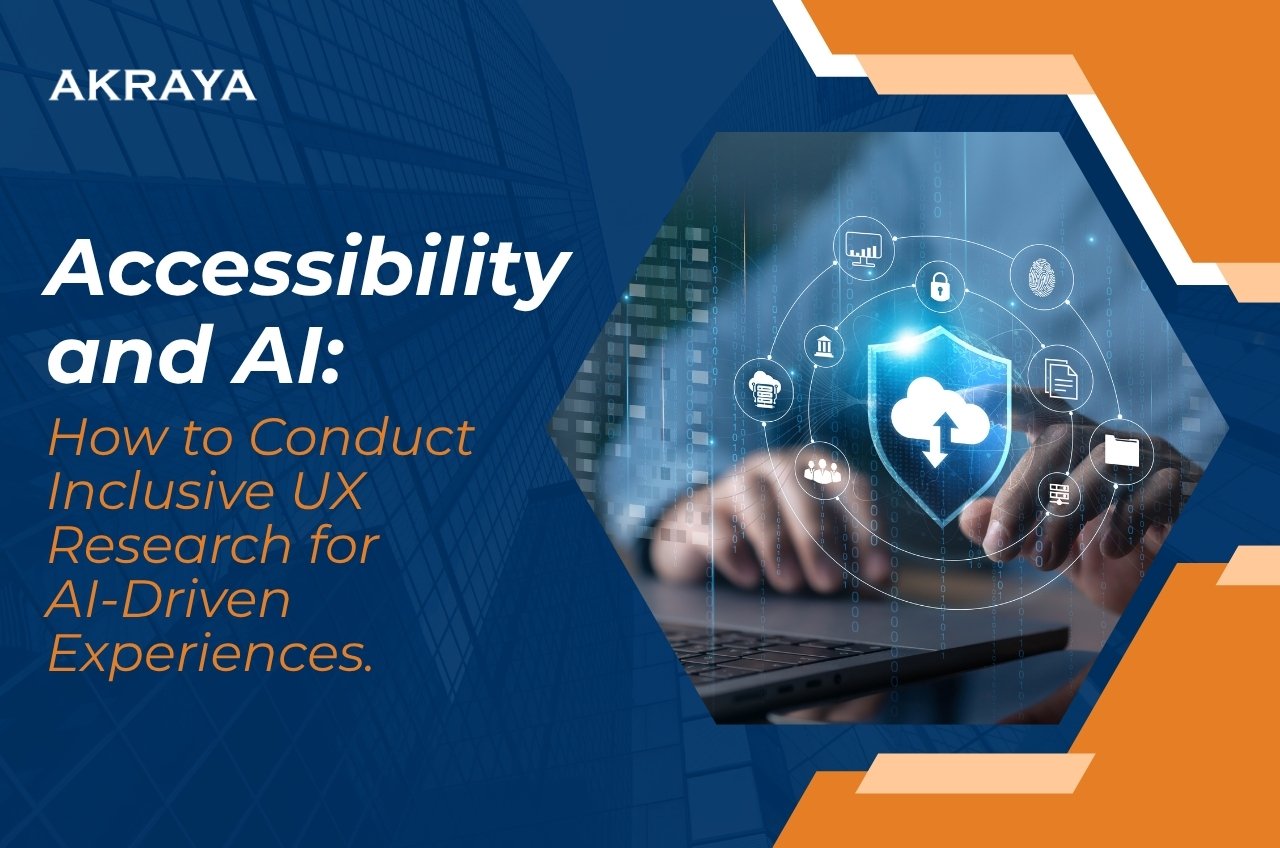 AKRAYA

Accessibility and AI:

How to Conduct Inclusive UX Research for AI-Driven Experiences.